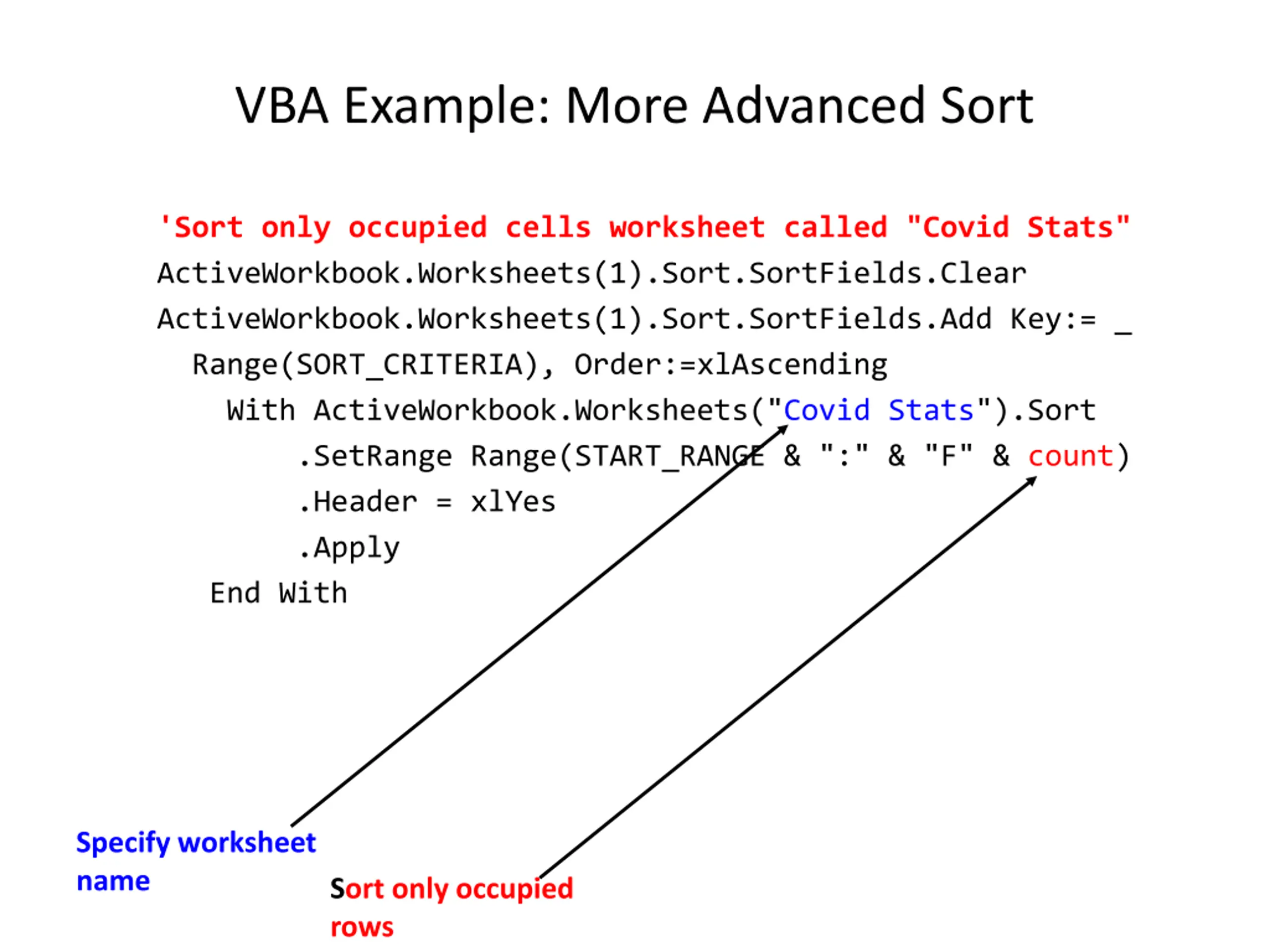 VBA Example: More Advanced Sort

'Sort only occupied cells worksheet called "Covid Stats"
ActiveWorkbook.Worksheets(1).Sort.SortFields.Clear
ActiveWorkbook.Worksheets(1).Sort.SortFields.Add Key:= _
Range(SORT_CRITERIA), Order:=xlAscending
With ActiveWorkbook.Worksheets("Covid Stats").Sort
.SetRange Range(START_RANGE & ":" & "F" & count)
.Header = xlYes
.Apply
End With

Specify worksheet name

Sort only occupied rows